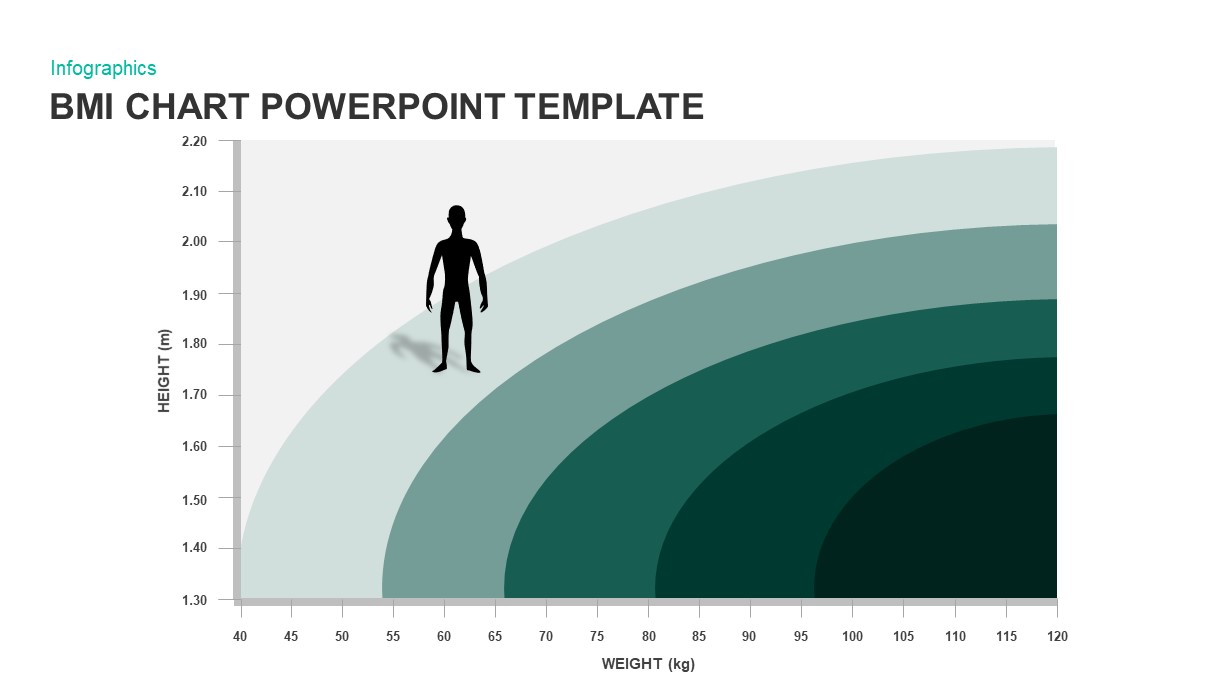 Infographics
BMI CHART POWERPOINT TEMPLATE

2.20
2.10
2.00
1.90
1.80
1.70
1.60
1.50
1.40
1.30

HEIGHT (m)

40 45 50 55 60 65 70 75 80 85 90 95 100 105 110 115 120

WEIGHT (kg)